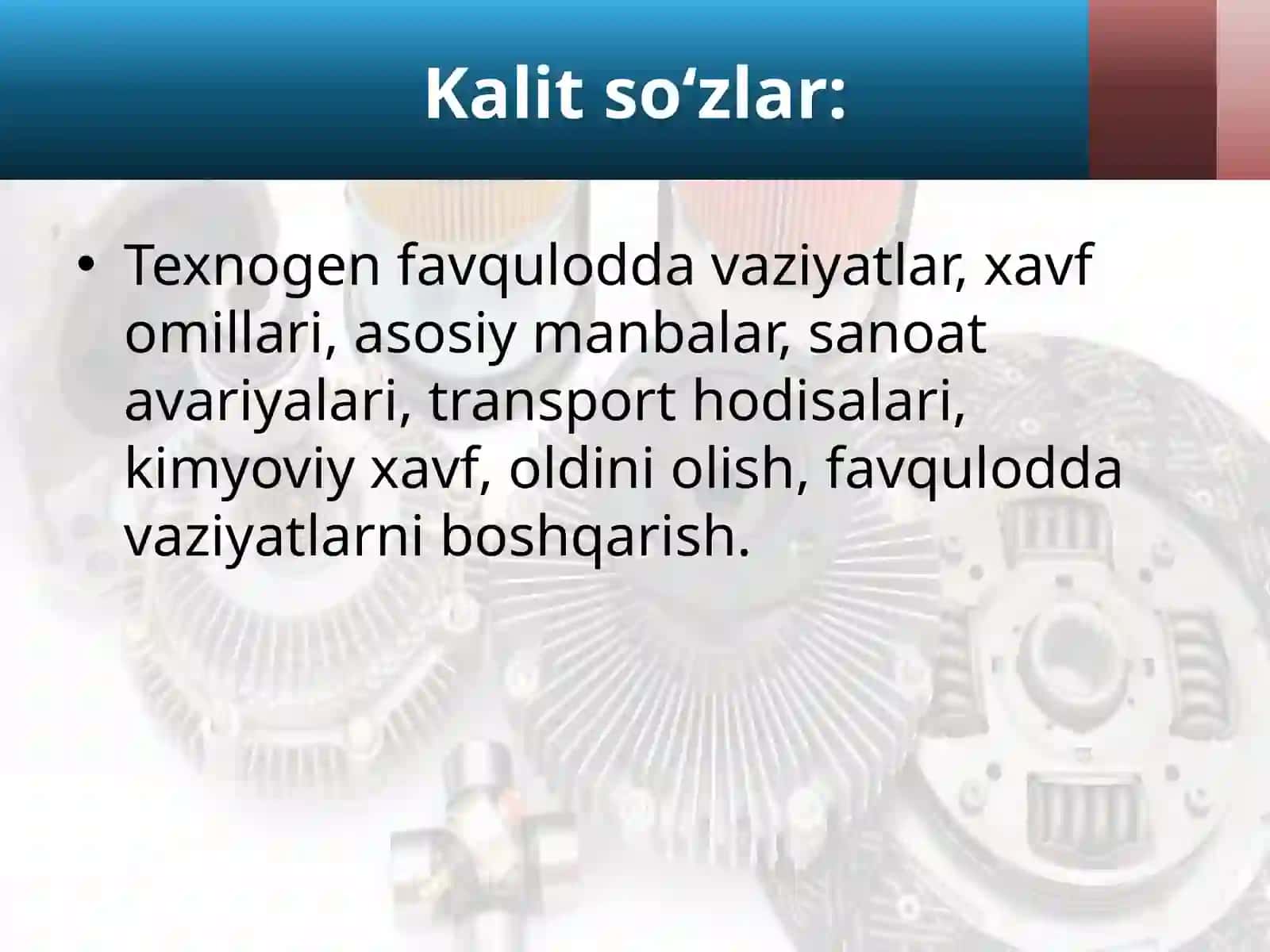 Kalit so‘zlar:

• Texnogen favqulodda vaziyatlar, xavf omillari, asosiy manbalar, sanoat avariyalari, transport hodisalari, kimyoviy xavf, oldini olish, favqulodda vaziyatlarni boshqarish.